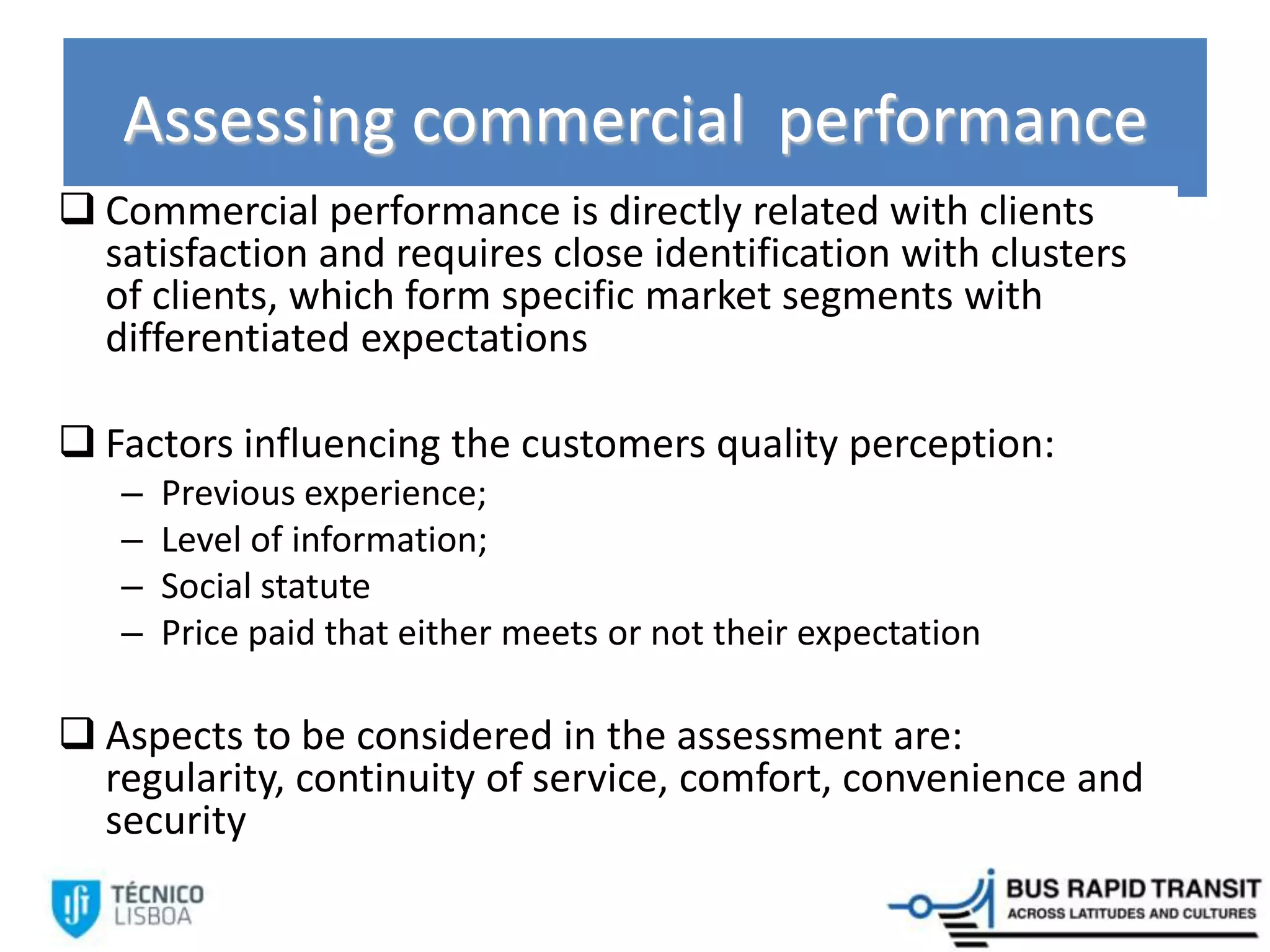 Assessing commercial performance

❑ Commercial performance is directly related with clients satisfaction and requires close identification with clusters of clients, which form specific market segments with differentiated expectations

❑ Factors influencing the customers quality perception:
– Previous experience;
– Level of information;
– Social statute
– Price paid that either meets or not their expectation

❑ Aspects to be considered in the assessment are: regularity, continuity of service, comfort, convenience and security

TÉCNICO LISBOA

BUS RAPID TRANSIT
ACROSS LATITUDES AND CULTURES